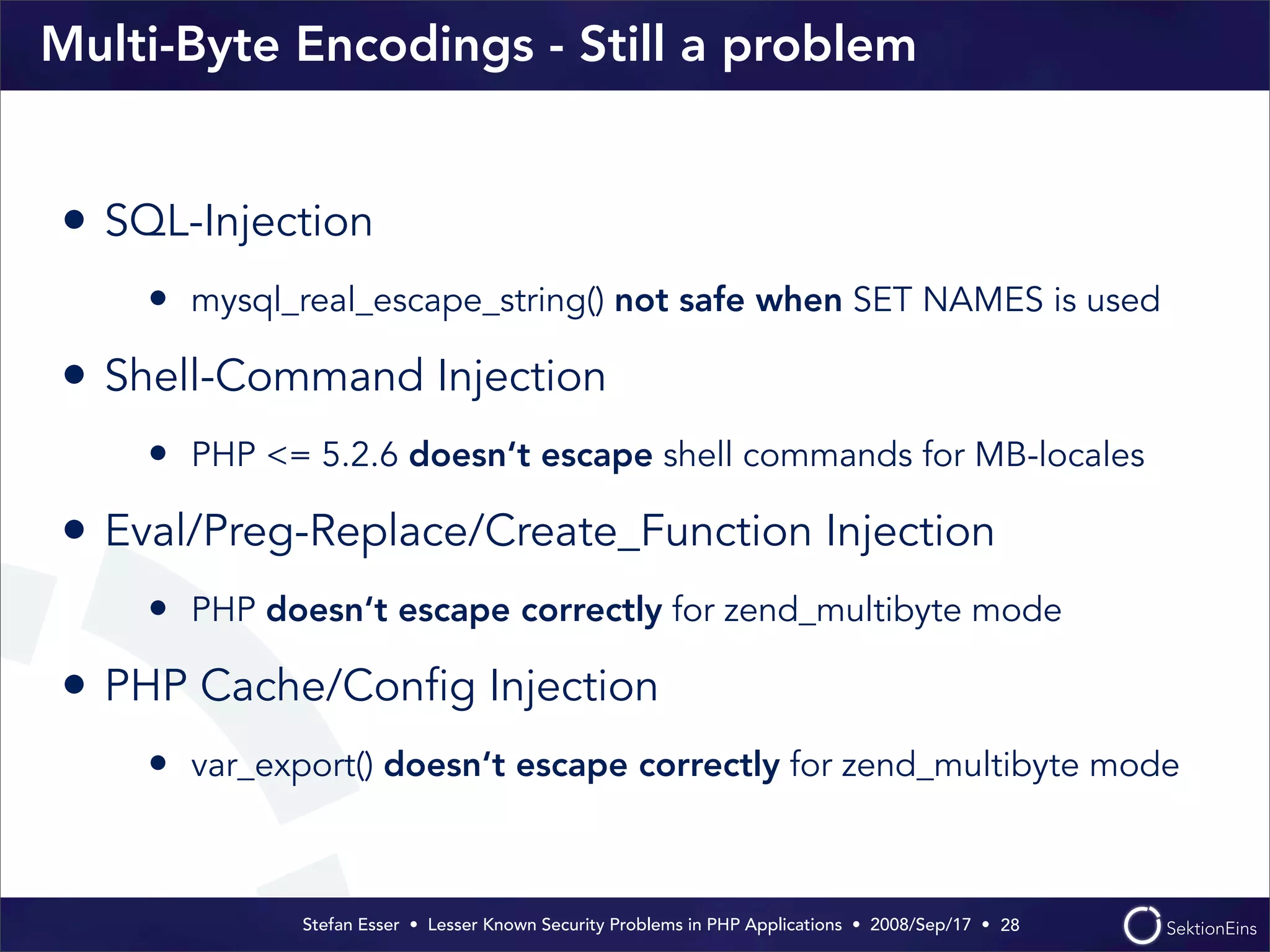 Multi-Byte Encodings - Still a problem

• SQL-Injection

• mysql_real_escape_string() not safe when SET NAMES is used

• Shell-Command Injection

• PHP <= 5.2.6 doesn't escape shell commands for MB-locales

• Eval/Preg-Replace/Create_Function Injection

• PHP doesn't escape correctly for zend_multibyte mode

• PHP Cache/Config Injection

• var_export() doesn't escape correctly for zend_multibyte mode

Stefan Esser • Lesser Known Security Problems in PHP Applications • 2008/Sep/17 • 28

SektionEins